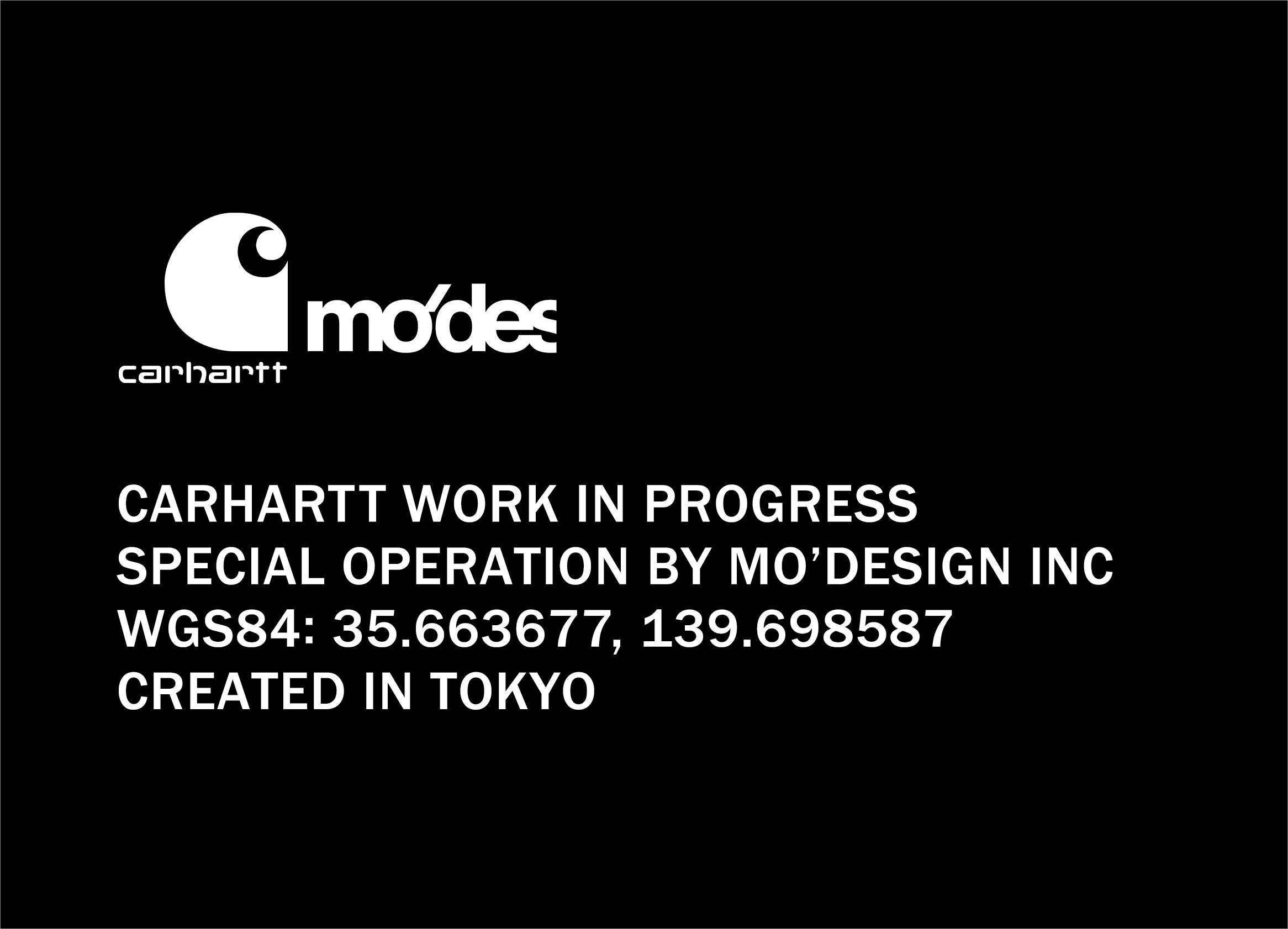 carhartt

mo'des

CARHARTT WORK IN PROGRESS
SPECIAL OPERATION BY MO'DESIGN INC
WGS84: 35.663677, 139.698587
CREATED IN TOKYO